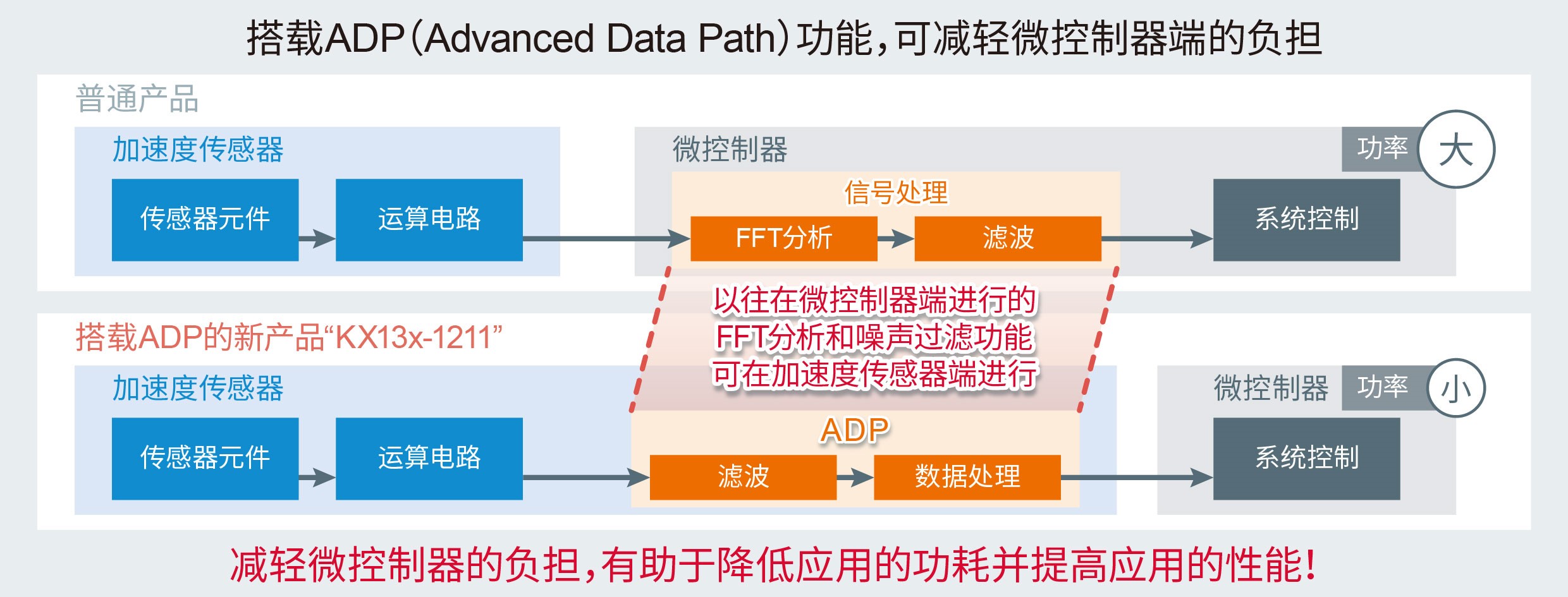 搭载ADP(Advanced Data Path)功能，可减轻微控制器端的负担

普通产品

加速度传感器

传感器元件

运算电路

微控制器

功率

大

信号处理

FFT分析

滤波

系统控制

以往在微控制器端进行的FFT分析和噪声过滤功能可在加速度传感器端进行

搭载ADP的新产品“KX13x-1211”

加速度传感器

传感器元件

运算电路

ADP

滤波

数据处理

微控制器

功率

小

系统控制

减轻微控制器的负担，有助于降低应用的功耗并提高应用的性能！